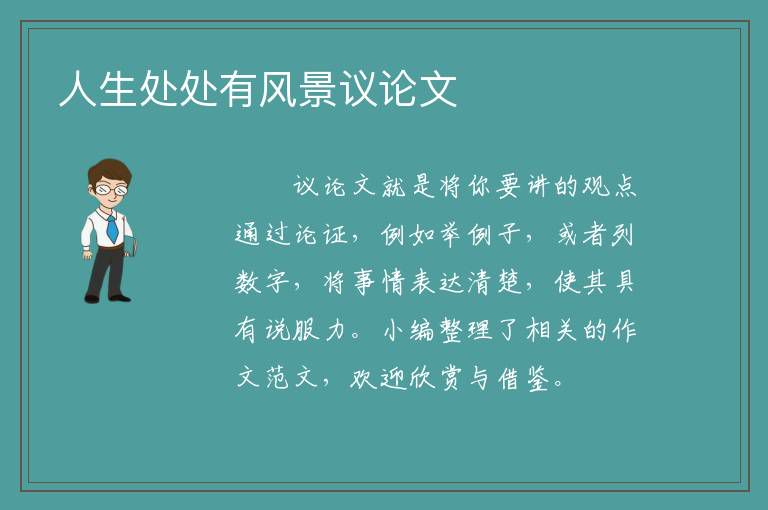 人生处处有风景议论文

议论文就是将你要讲的观点通过论证，例如举例子，或者列数字，将事情表达清楚，使其具有说服力。小编整理了相关的作文范文，欢迎欣赏与借鉴。